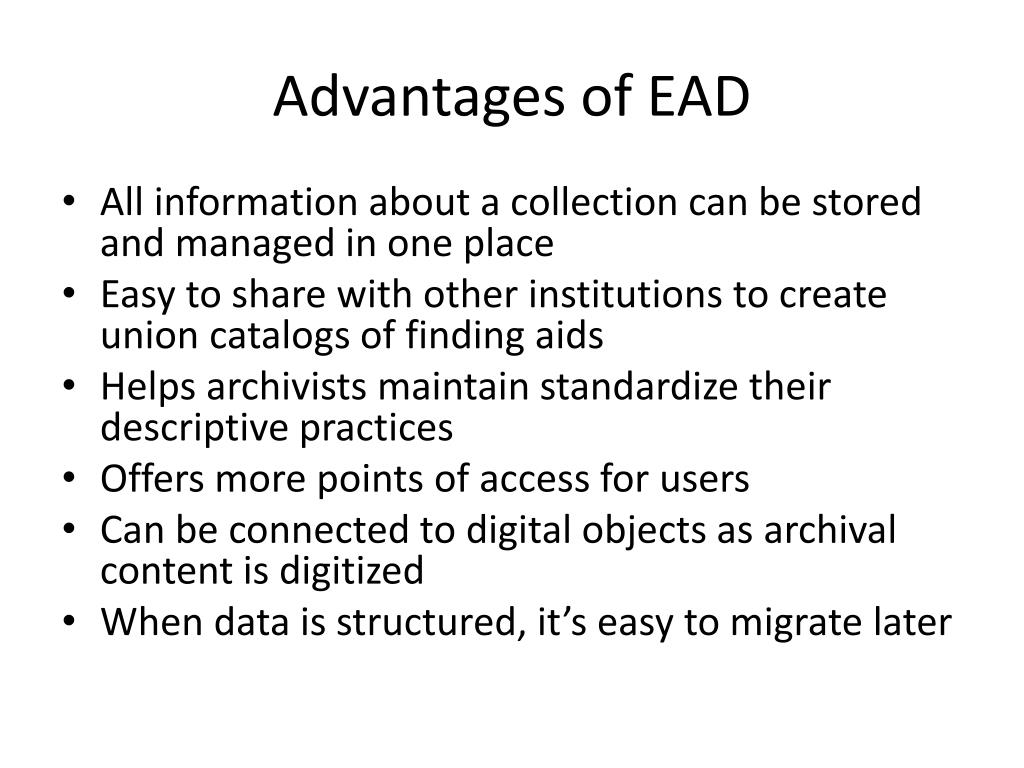 Advantages of EAD

• All information about a collection can be stored and managed in one place
• Easy to share with other institutions to create union catalogs of finding aids
• Helps archivists maintain standardize their descriptive practices
• Offers more points of access for users
• Can be connected to digital objects as archival content is digitized
• When data is structured, it’s easy to migrate later